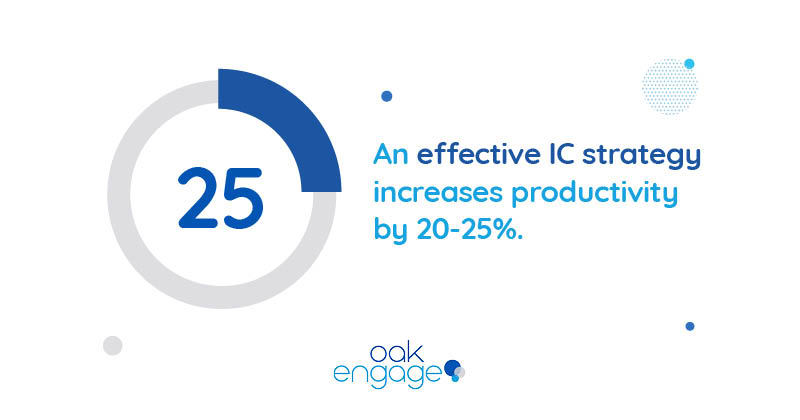 25

An effective IC strategy increases productivity by 20-25%.

oak
engage